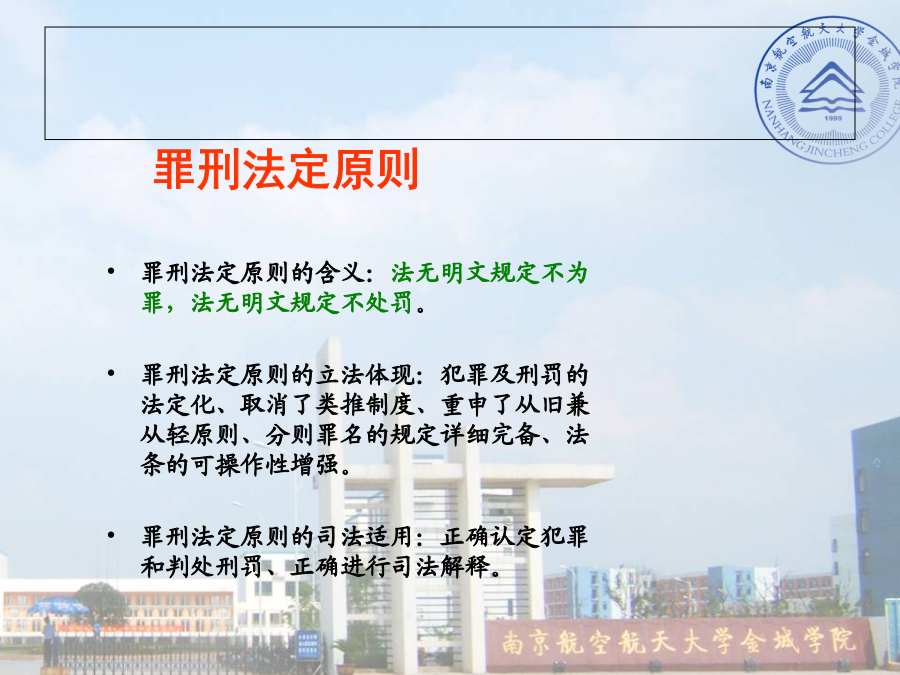 南京航空航天大学金城学院
1999
NANHANG JINCHENG COLLEGE

罪刑法定原则

• 罪刑法定原则的含义：法无明文规定不为罪，法无明文规定不处罚。

• 罪刑法定原则的立法体现：犯罪及刑罚的法定化、取消了类推制度、重申了从旧兼从轻原则、分则罪名的规定详细完备、法条的可操作性增强。

• 罪刑法定原则的司法适用：正确认定犯罪和判处刑罚、正确进行司法解释。

南京航空航天大学金城学院